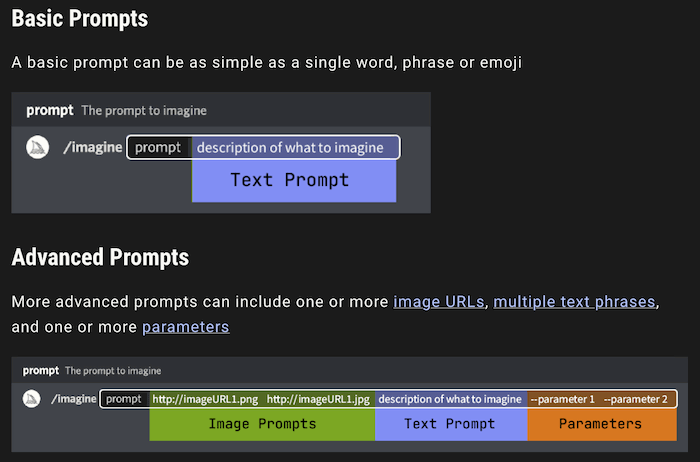 Basic Prompts

A basic prompt can be as simple as a single word, phrase or emoji

prompt The prompt to imagine

/imagine prompt description of what to imagine

Text Prompt

Advanced Prompts

More advanced prompts can include one or more image URLs, multiple text phrases, and one or more parameters

prompt The prompt to imagine

/imagine prompt http://imageURL1.png http://imageURL1.jpg description of what to imagine --parameter 1 --parameter 2

Image Prompts Text Prompt Parameters